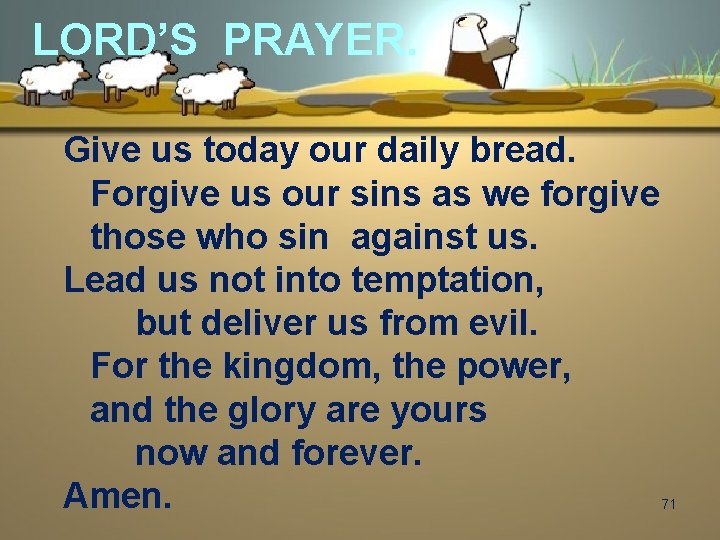 LORD'S PRAYER.

Give us today our daily bread.
Forgive us our sins as we forgive those who sin against us.
Lead us not into temptation,
but deliver us from evil.
For the kingdom, the power,
and the glory are yours
now and forever.
Amen.

71